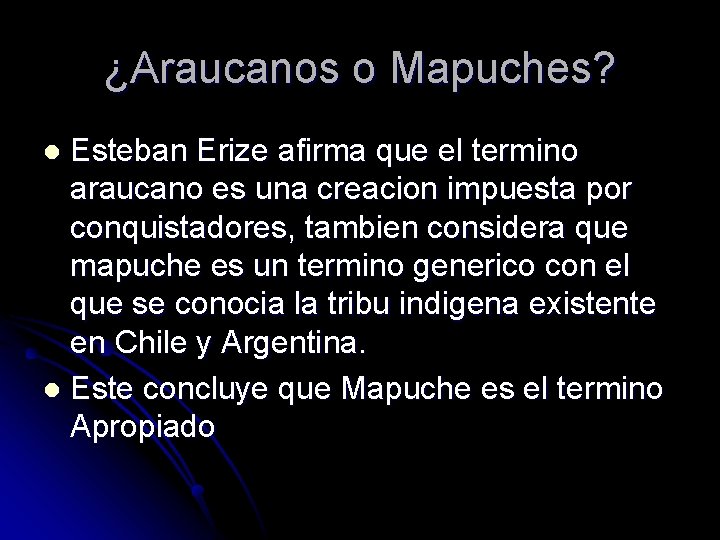 ¿Araucanos o Mapuches?

- Esteban Erize afirma que el termino araucano es una creacion impuesta por conquistadores, tambien considera que mapuche es un termino generico con el que se conocia la tribu indigena existente en Chile y Argentina.
- Este concluye que Mapuche es el termino Apropiado